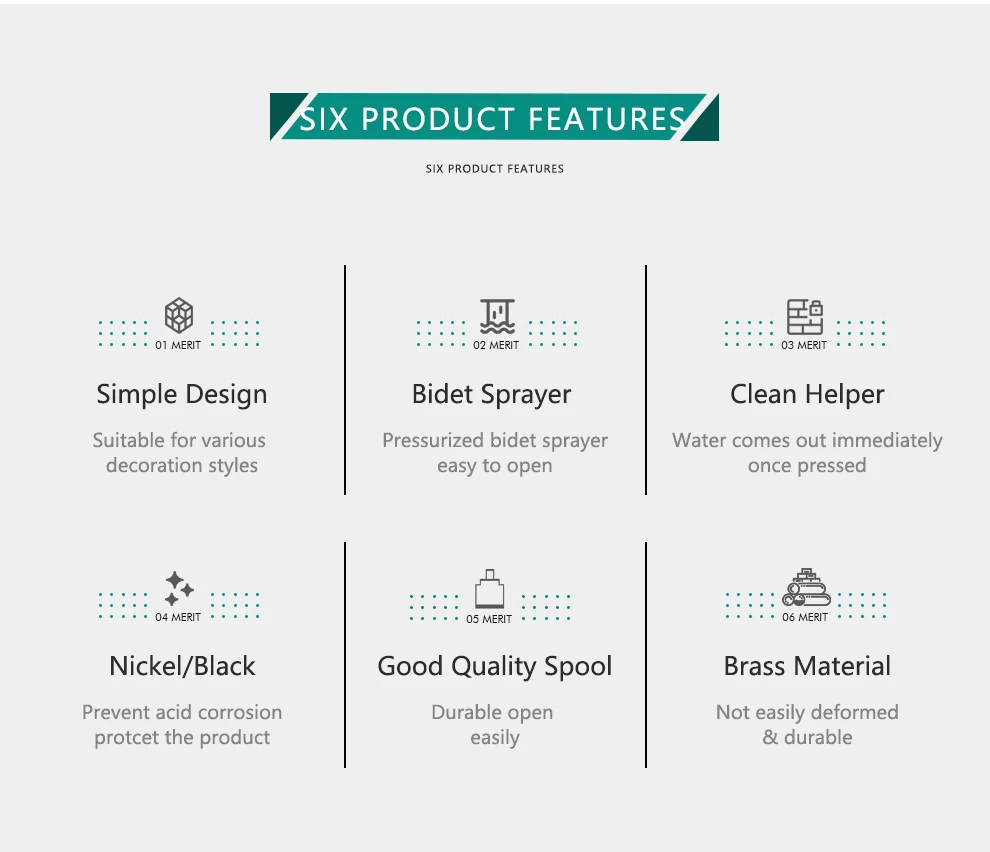 SIX PRODUCT FEATURES

SIX PRODUCT FEATURES

01 MERIT

Simple Design

Suitable for various decoration styles

02 MERIT

Bidet Sprayer

Pressurized bidet sprayer easy to open

03 MERIT

Clean Helper

Water comes out immediately once pressed

04 MERIT

Nickel/Black

Prevent acid corrosion protcet the product

05 MERIT

Good Quality Spool

Durable open easily

06 MERIT

Brass Material

Not easily deformed & durable